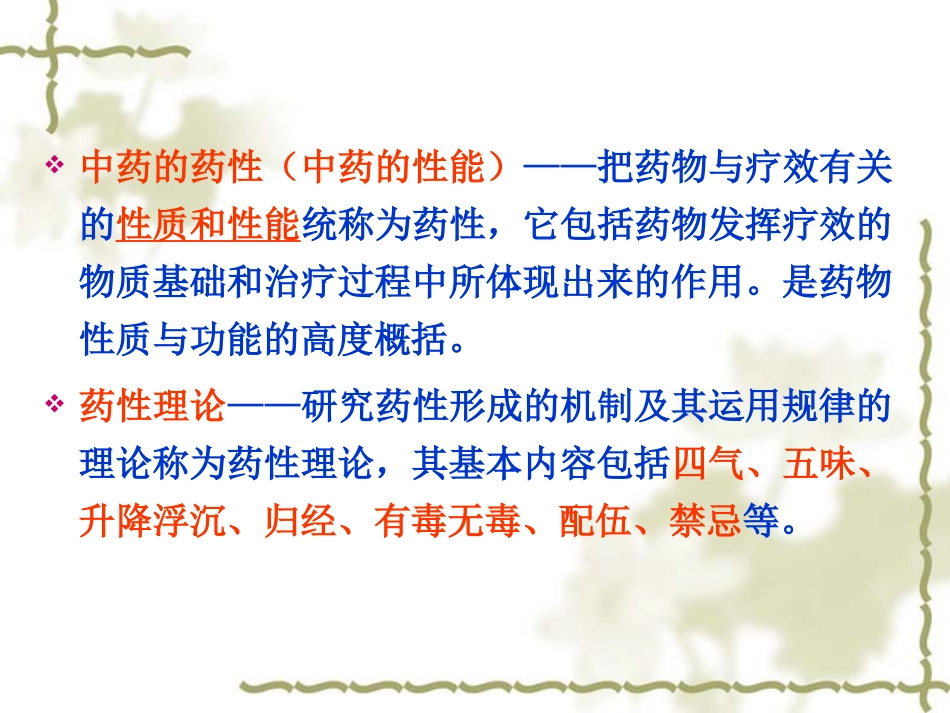 ❖ 中药的药性（中药的性能）——把药物与疗效有关的性质和性能统称为药性，它包括药物发挥疗效的物质基础和治疗过程中所体现出来的作用。是药物性质与功能的高度概括。

❖ 药性理论——研究药性形成的机制及其运用规律的理论称为药性理论，其基本内容包括四气、五味、升降浮沉、归经、有毒无毒、配伍、禁忌等。